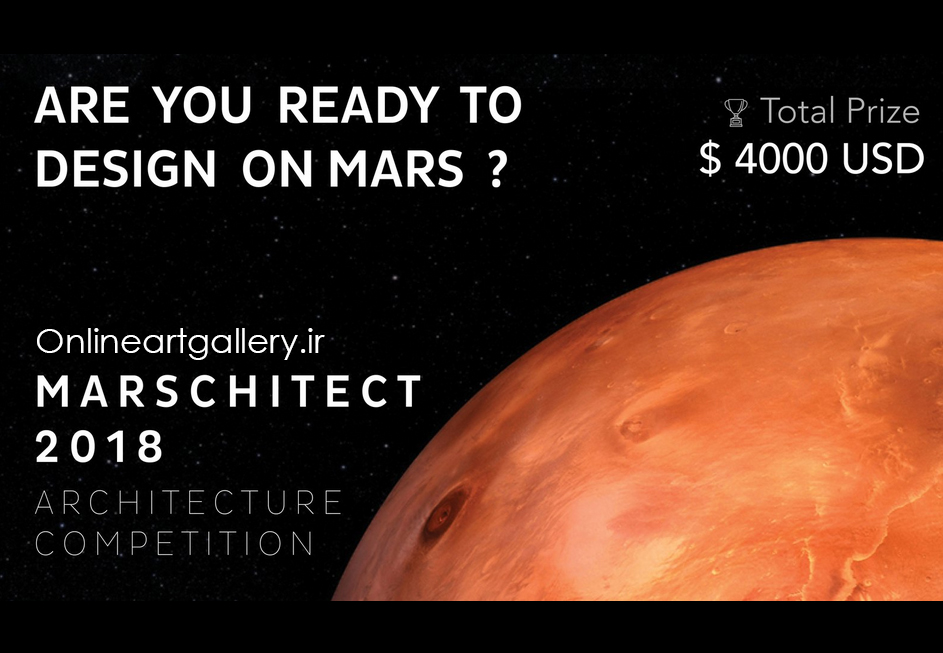 ARE YOU READY TO DESIGN ON MARS ?

Total Prize
$ 4000 USD

Onlineartgallery.ir
MARSCHITECT
2018
ARCHITECTURE
COMPETITION